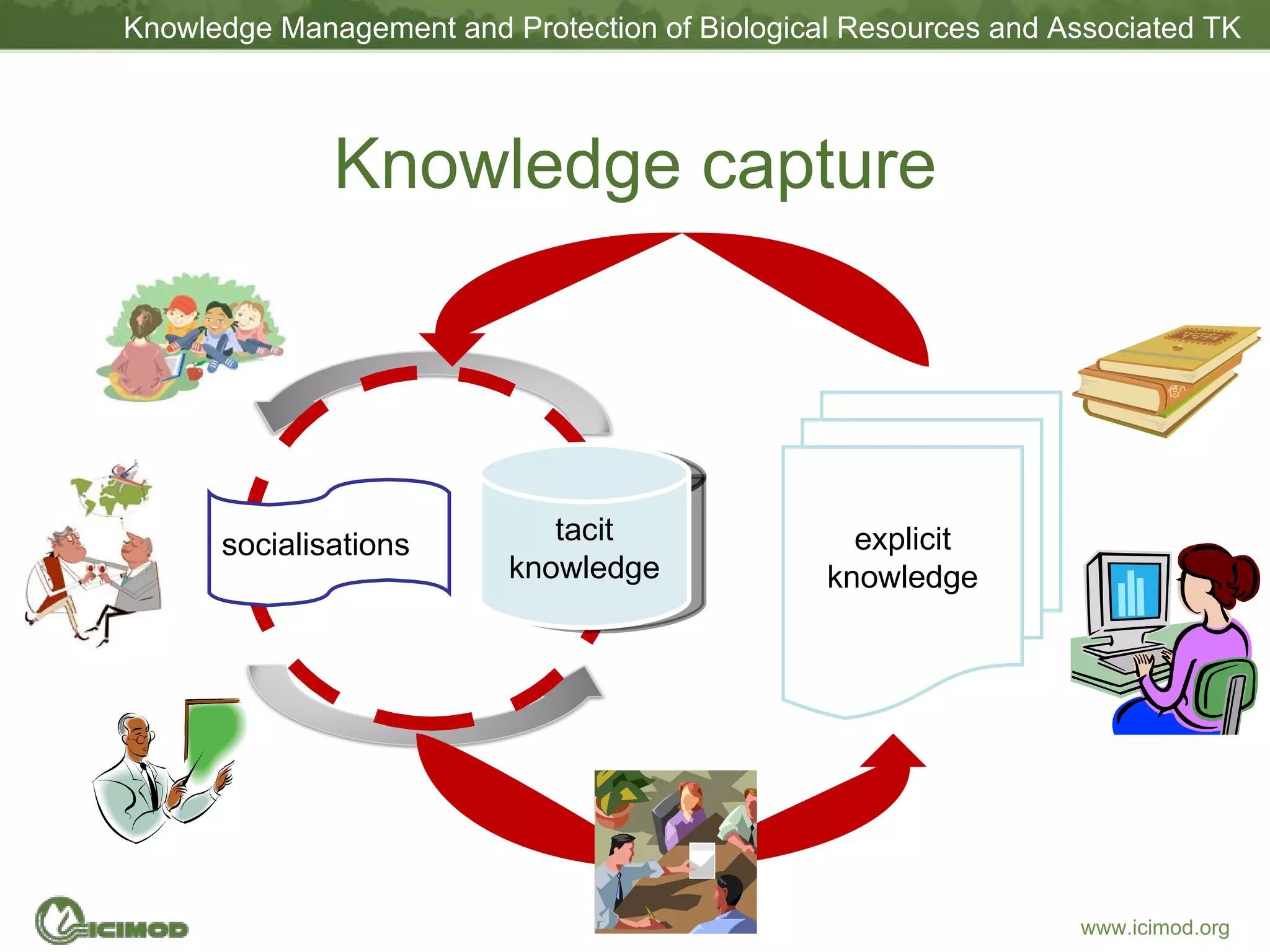 Knowledge Management and Protection of Biological Resources and Associated TK

Knowledge capture

socialisations

tacit knowledge

explicit knowledge

ICIMOD

www.icimod.org